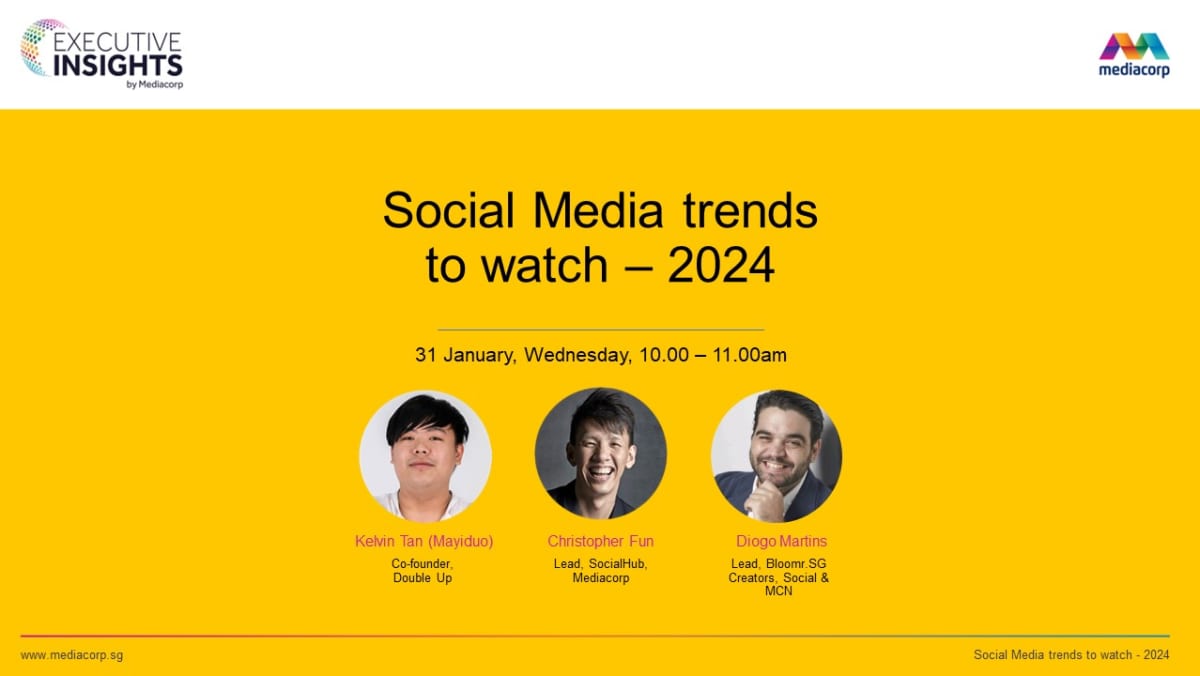 EXECUTIVE INSIGHTS by Mediacorp

mediacorp

Social Media trends to watch – 2024

31 January, Wednesday, 10.00 – 11.00am

Kelvin Tan (Mayiduo)
Co-founder, Double Up

Christopher Fun
Lead, SocialHub, Mediacorp

Diogo Martins
Lead, Bloomr.SG Creators, Social & MCN

www.mediacorp.sg

Social Media trends to watch - 2024